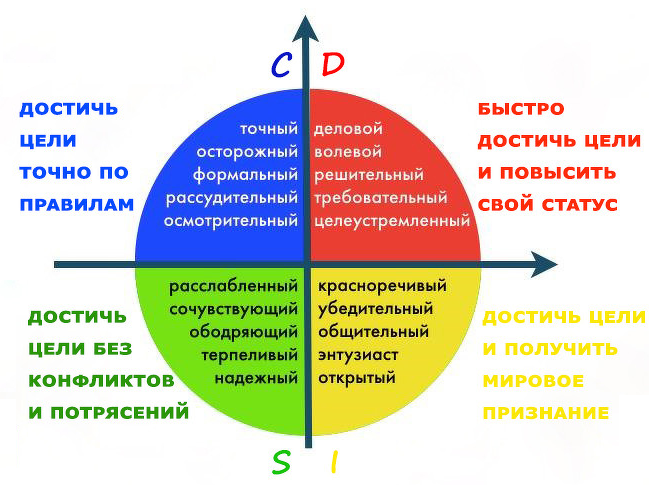 C D

ДОСТИЧЬ ЦЕЛИ ТОЧНО ПО ПРАВИЛАМ

точный
осторожный
формальный
рассудительный
осмотрительный

деловой
волевой
решительный
требовательный
целеустремленный

БЫСТРО ДОСТИЧЬ ЦЕЛИ И ПОВЫСИТЬ СВОЙ СТАТУС

ДОСТИЧЬ ЦЕЛИ БЕЗ КОНФЛИКТОВ И ПОТРЯСЕНИЙ

расслабленный
сочувствующий
ободряющий
терпеливый
надежный

красноречивый
убедительный
общительный
энтузиаст
открытый

ДОСТИЧЬ ЦЕЛИ И ПОЛУЧИТЬ МИРОВОЕ ПРИЗНАНИЕ

S I